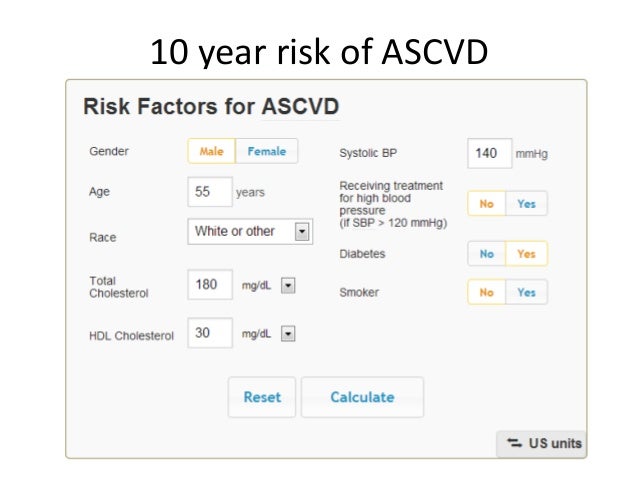 10 year risk of ASCVD

Risk Factors for ASCVD

Gender Male Female

Age 55 years

Race White or other

Total Cholesterol 180 mg/dL

HDL Cholesterol 30 mg/dL

Systolic BP 140 mmHg

Receiving treatment for high blood pressure (if SBP > 120 mmHg) No Yes

Diabetes No Yes

Smoker No Yes

Reset Calculate

US units